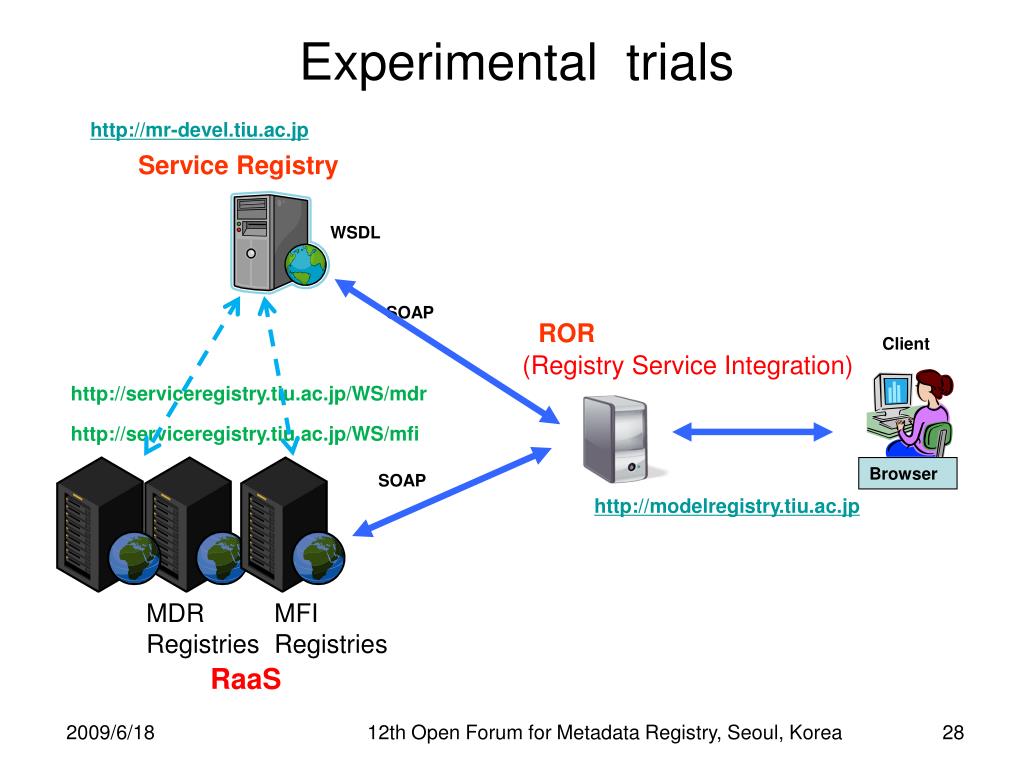 Experimental trials

http://mr-devel.tiu.ac.jp

Service Registry

WSDL

SOAP

ROR
(Registry Service Integration)

Client

http://serviceregistry.tiu.ac.jp/WS/mdr

http://serviceregistry.tiu.ac.jp/WS/mfi

SOAP

Browser

http://modelregistry.tiu.ac.jp

MDR Registries

MFI Registries

RaaS

2009/6/18

12th Open Forum for Metadata Registry, Seoul, Korea

28